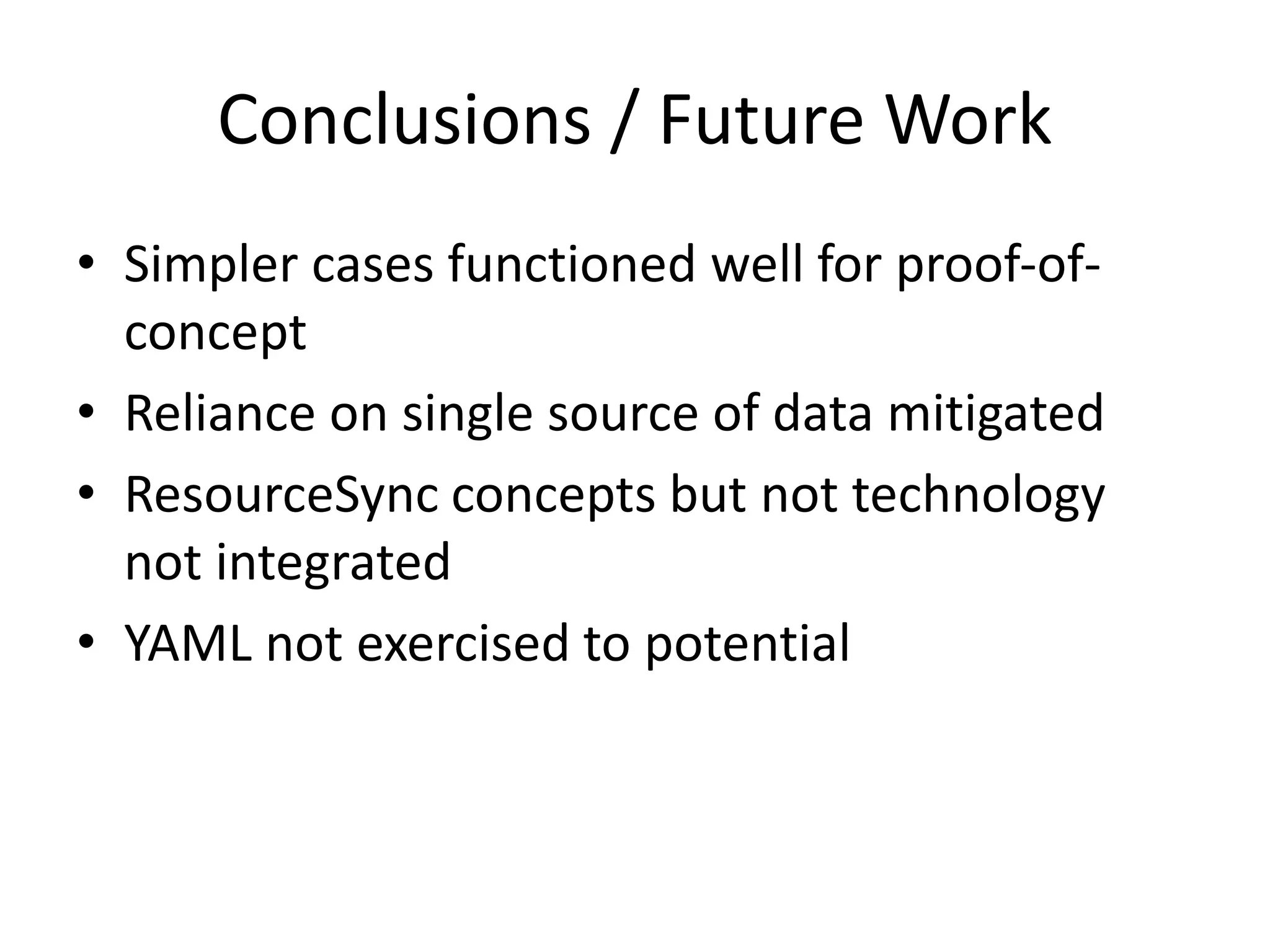 Conclusions / Future Work

• Simpler cases functioned well for proof-of-concept
• Reliance on single source of data mitigated
• ResourceSync concepts but not technology not integrated
• YAML not exercised to potential